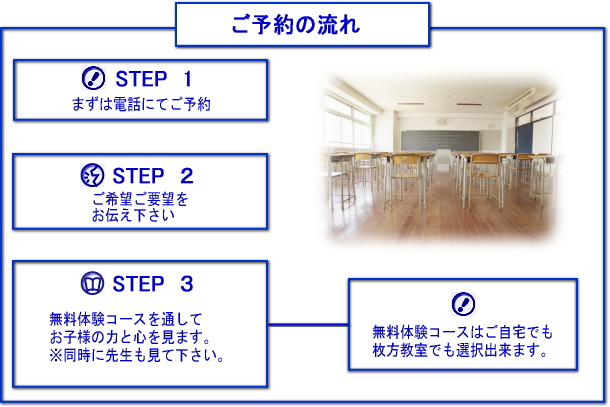 ご予約の流れ

STEP 1
まずは電話にてご予約

STEP 2
ご希望ご要望を
お伝え下さい

STEP 3
無料体験コースを通して
お子様の力と心を見ます。
※同時に先生も見て下さい。

無料体験コースはご自宅でも
枚方教室でも選択出来ます。